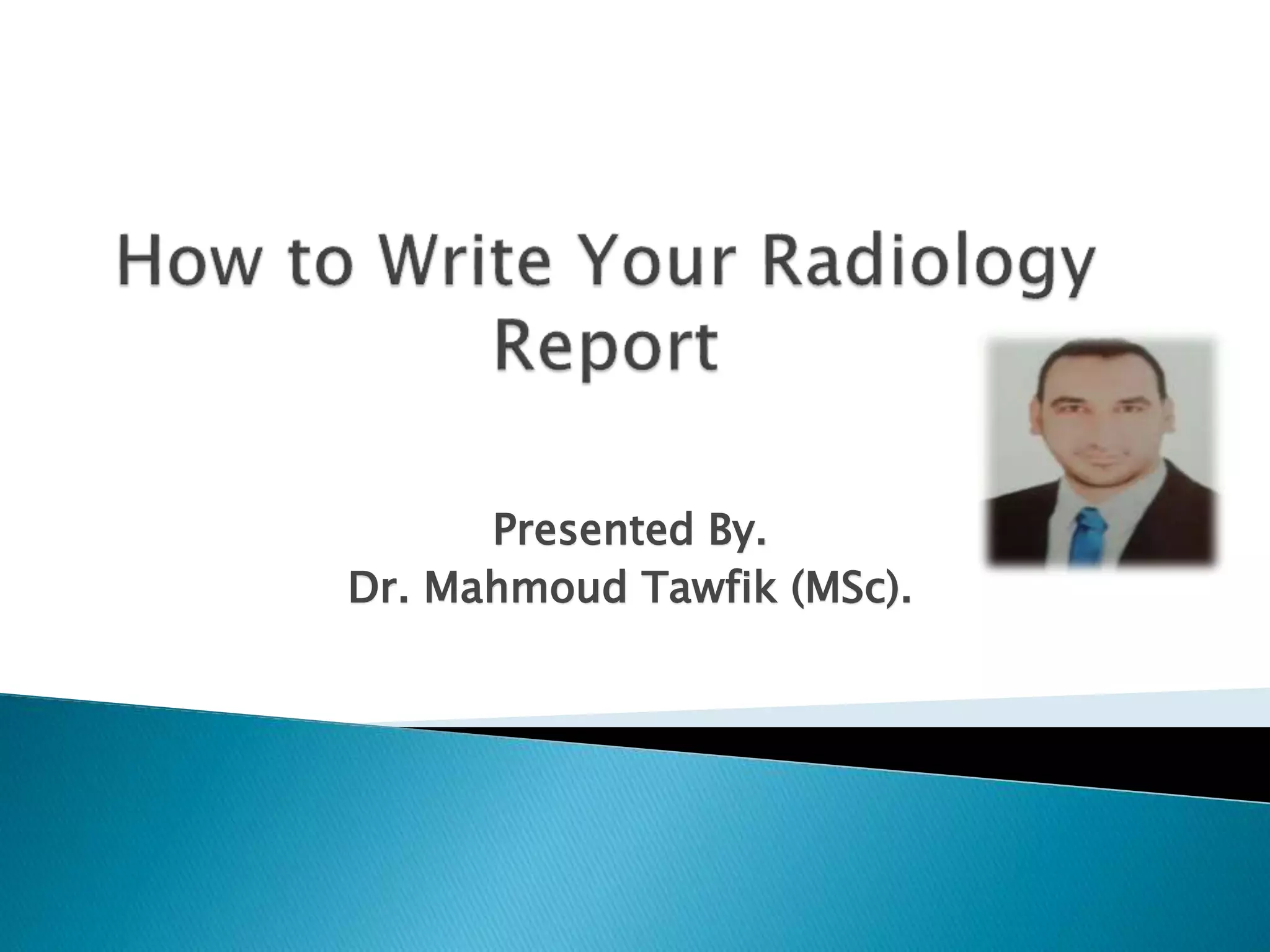 How to Write Your Radiology Report

Presented By.
Dr. Mahmoud Tawfik (MSc).